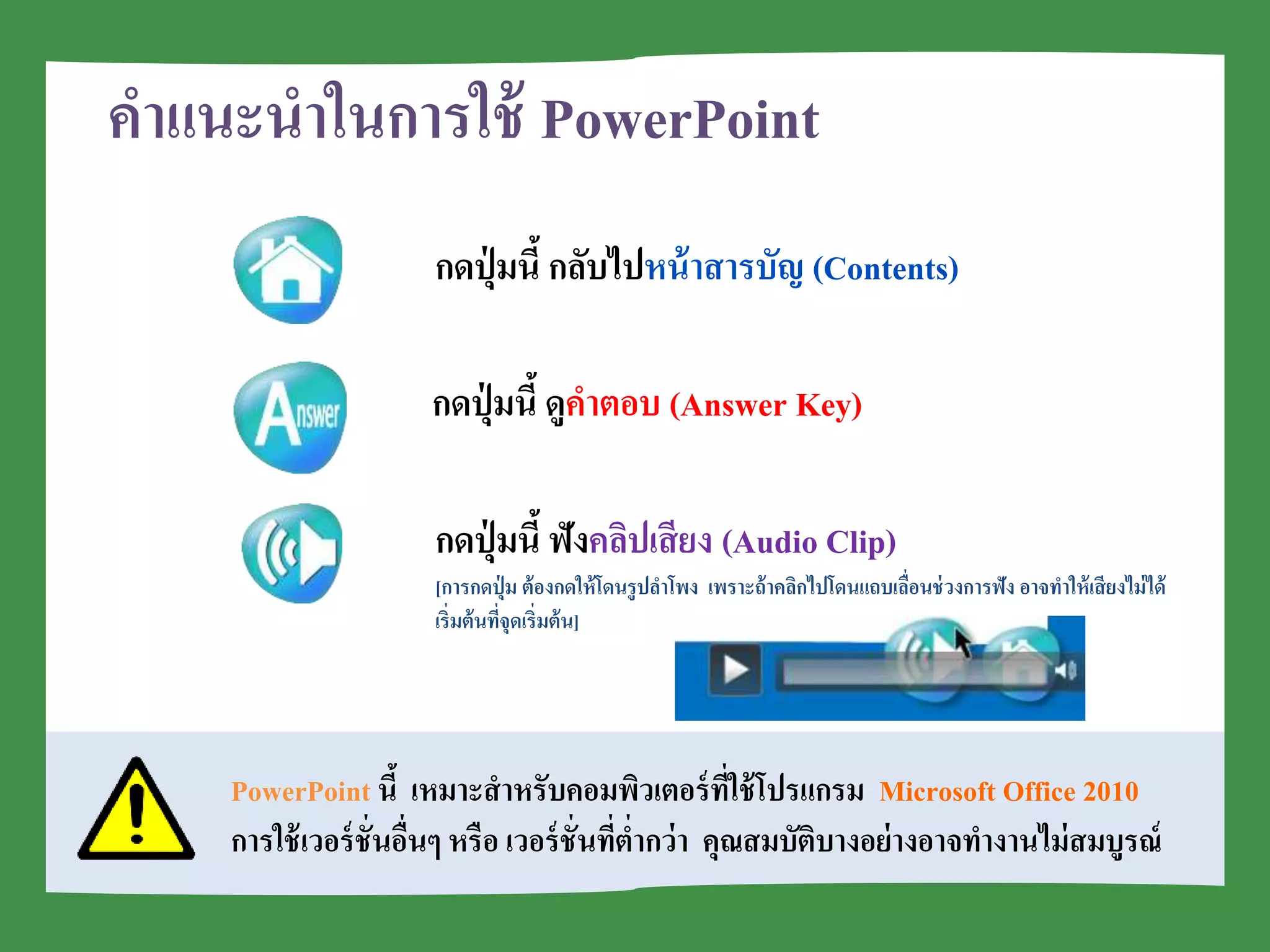 คำแนะนำในการใช้ PowerPoint

กดปุ่มนี้ กลับไปหน้าสารบัญ (Contents)

Answer

กดปุ่มนี้ ดูคำตอบ (Answer Key)

กดปุ่มนี้ ฟังคลิปเสียง (Audio Clip)

[การกดปุ่ม ต้องกดให้โดนรูปลำโพง เพราะถ้าคลิกไปโดนแถบเลื่อนช่วงการฟัง อาจทำให้เสียงไม่ได้เริ่มต้นที่จุดเริ่มต้น]

PowerPoint นี้ เหมาะสำหรับคอมพิวเตอร์ที่ใช้โปรแกรม Microsoft Office 2010 การใช้เวอร์ชั่นอื่นๆ หรือ เวอร์ชั่นที่ต่ำกว่า คุณสมบัติบางอย่างอาจทำงานไม่สมบูรณ์